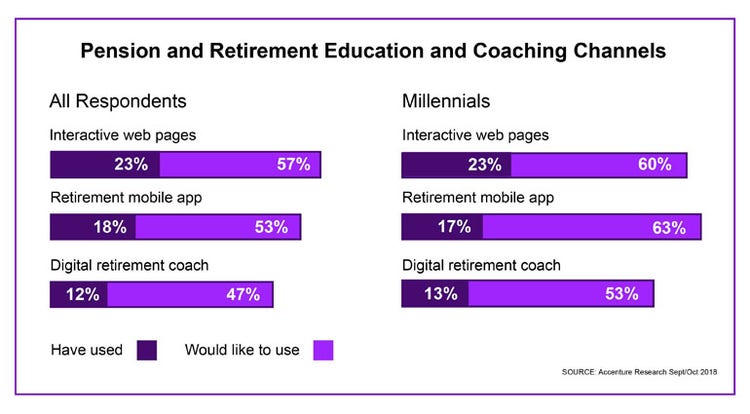 Pension and Retirement Education and Coaching Channels

All Respondents

Interactive web pages

23% 57%

Retirement mobile app

18% 53%

Digital retirement coach

12% 47%

Millennials

Interactive web pages

23% 60%

Retirement mobile app

17% 63%

Digital retirement coach

13% 53%

Have used Would like to use

SOURCE: Accenture Research Sept/Oct 2018